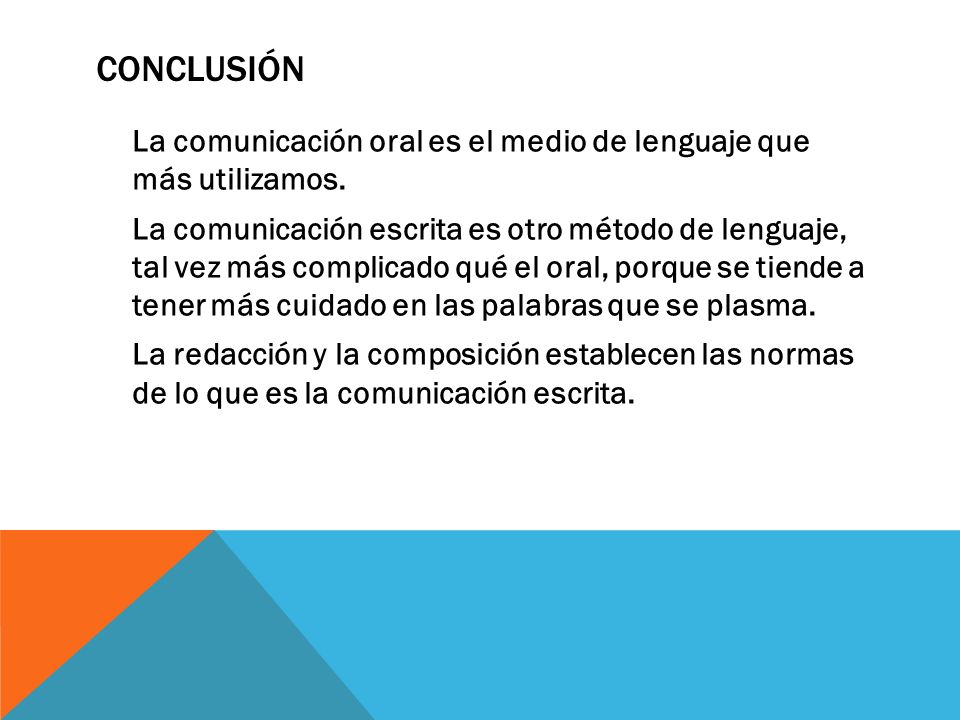 CONCLUSIÓN

La comunicación oral es el medio de lenguaje que más utilizamos.

La comunicación escrita es otro método de lenguaje, tal vez más complicado qué el oral, porque se tiende a tener más cuidado en las palabras que se plasma.

La redacción y la composición establecen las normas de lo que es la comunicación escrita.